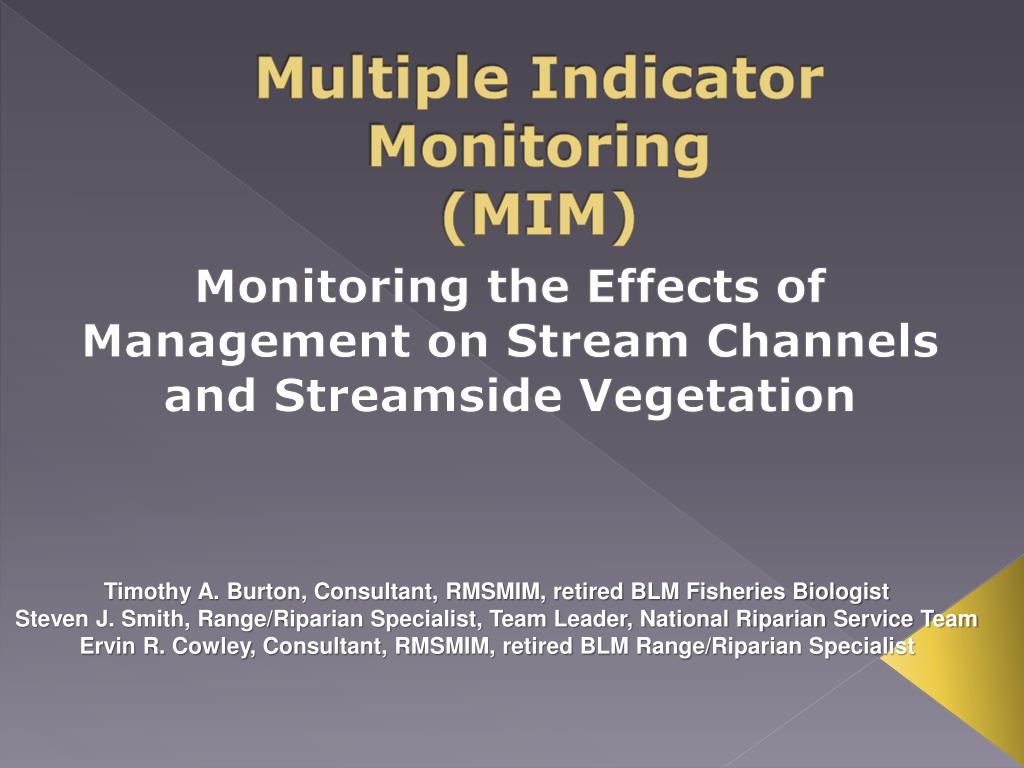 Multiple Indicator Monitoring (MIM)

Monitoring the Effects of Management on Stream Channels and Streamside Vegetation

Timothy A. Burton, Consultant, RMSMIM, retired BLM Fisheries Biologist
Steven J. Smith, Range/Riparian Specialist, Team Leader, National Riparian Service Team
Ervin R. Cowley, Consultant, RMSMIM, retired BLM Range/Riparian Specialist